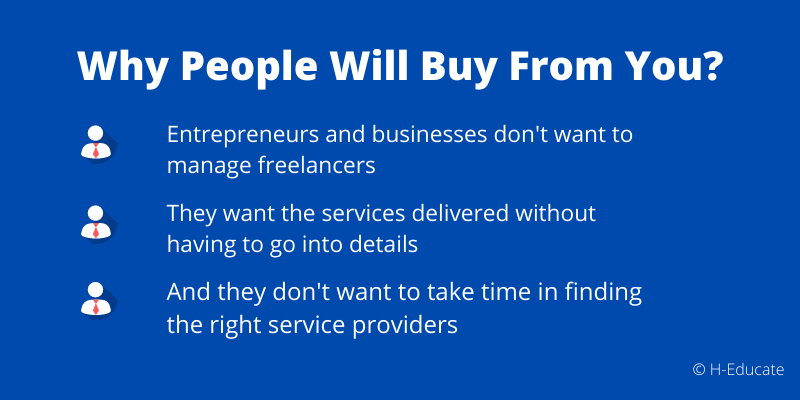 Why People Will Buy From You?

Entrepreneurs and businesses don't want to manage freelancers

They want the services delivered without having to go into details

And they don't want to take time in finding the right service providers

© H-Educate